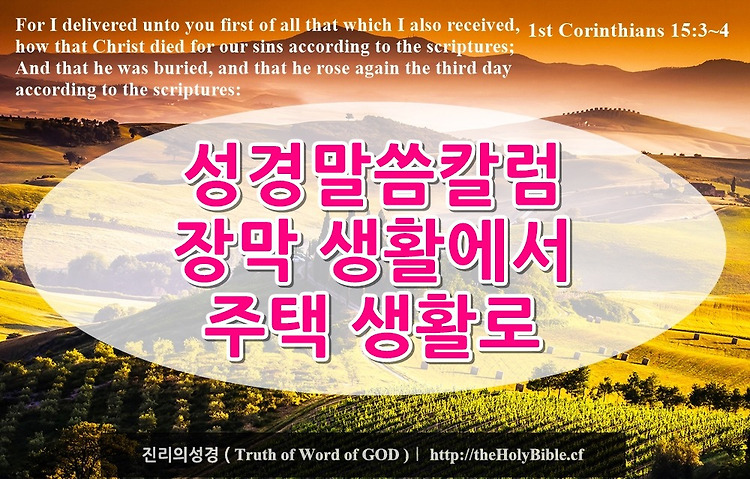 For I delivered unto you first of all that which I also received, how that Christ died for our sins according to the scriptures; And that he was buried, and that he rose again the third day according to the scriptures:

1st Corinthians 15:3~4

성경말씀칼럼
장막 생활에서
주택 생활로

진리의성경 ( Truth of Word of GOD ) | http://theHolyBible.cf